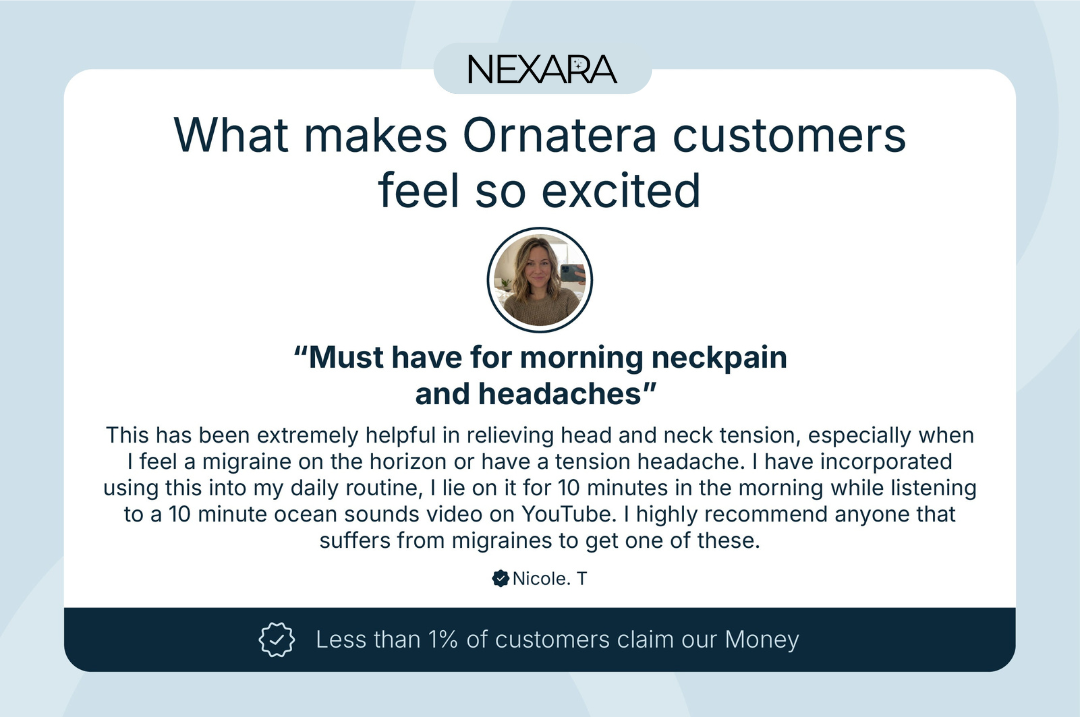 NEXARA

What makes Ornatera customers feel so excited

“Must have for morning neckpain and headaches”

This has been extremely helpful in relieving head and neck tension, especially when I feel a migraine on the horizon or have a tension headache. I have incorporated using this into my daily routine, I lie on it for 10 minutes in the morning while listening to a 10 minute ocean sounds video on YouTube. I highly recommend anyone that suffers from migraines to get one of these.

Nicole. T

Less than 1% of customers claim our Money